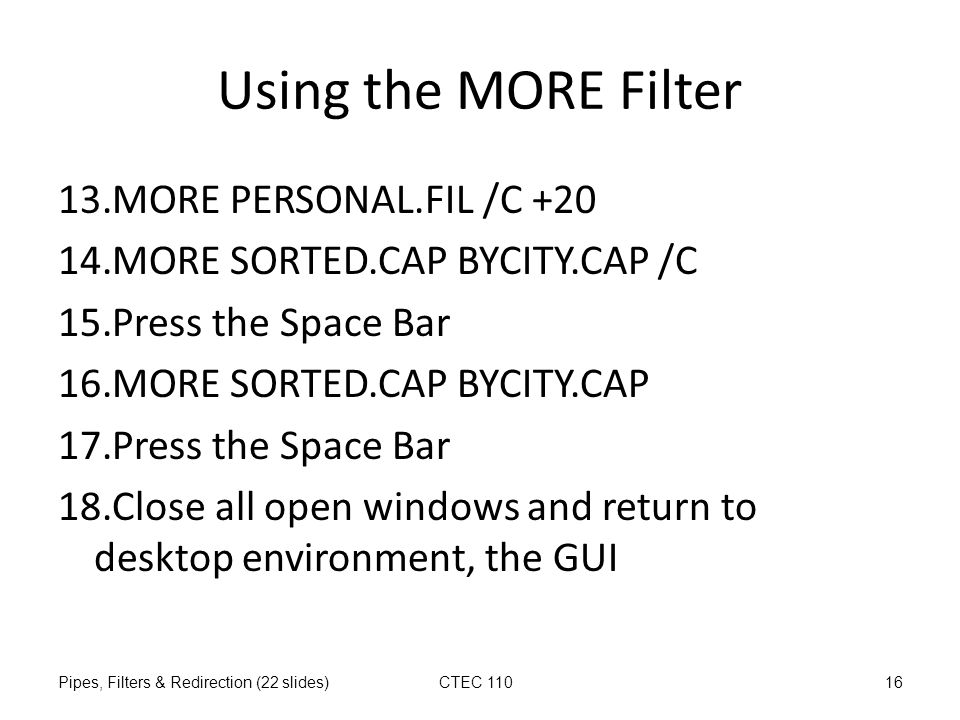 Using the MORE Filter

13.MORE PERSONAL.FIL /C +20
14.MORE SORTED.CAP BYCITY.CAP /C
15.Press the Space Bar
16.MORE SORTED.CAP BYCITY.CAP
17.Press the Space Bar
18.Close all open windows and return to desktop environment, the GUI

Pipes, Filters & Redirection (22 slides)
CTEC 110
16